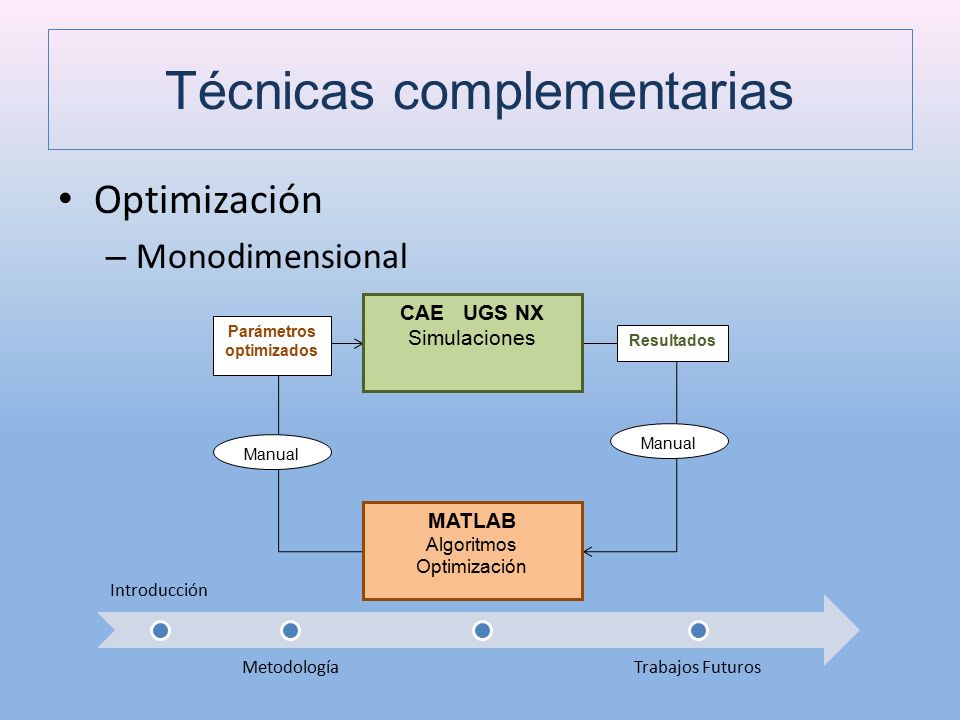 Técnicas complementarias

• Optimización
– Monodimensional

Parámetros optimizados

CAE UGS NX
Simulaciones

Resultados

Manual

Manual

MATLAB
Algoritmos
Optimización

Introducción

Metodología

Trabajos Futuros